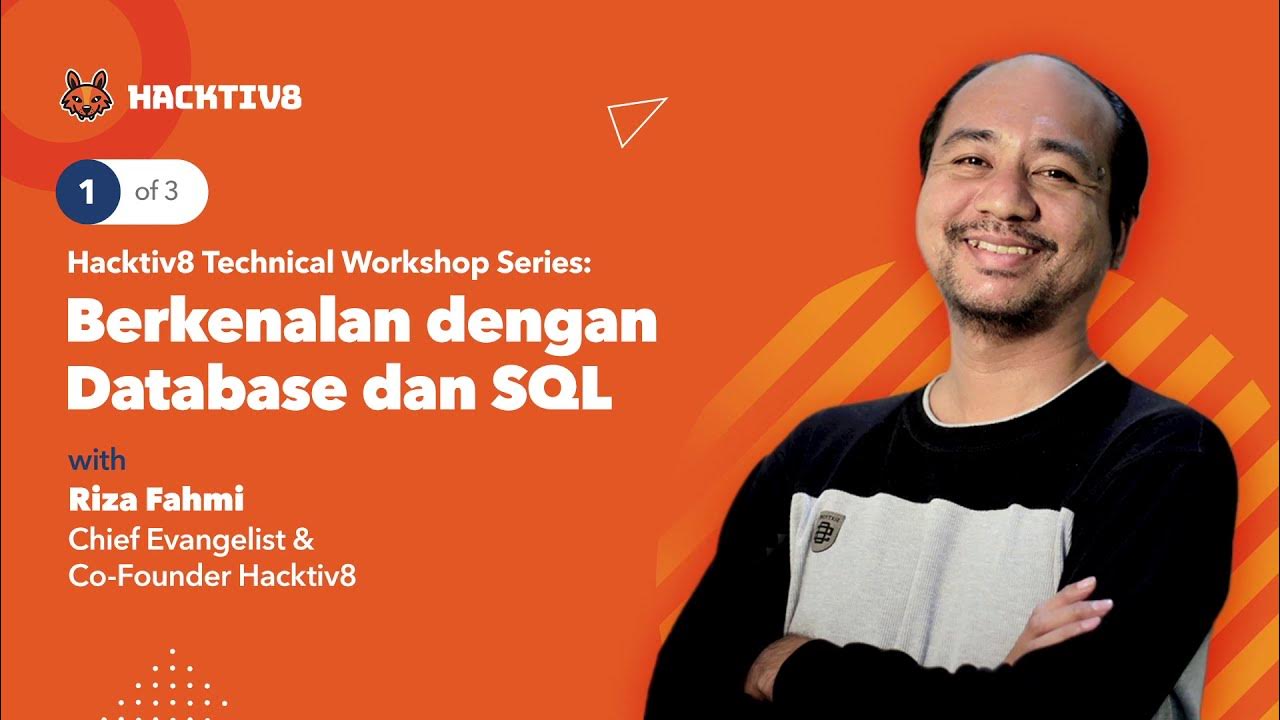 HACKTIV8

1 of 3

Hacktiv8 Technical Workshop Series:

Berkenalan dengan Database dan SQL

with

Riza Fahmi

Chief Evangelist & Co-Founder Hacktiv8